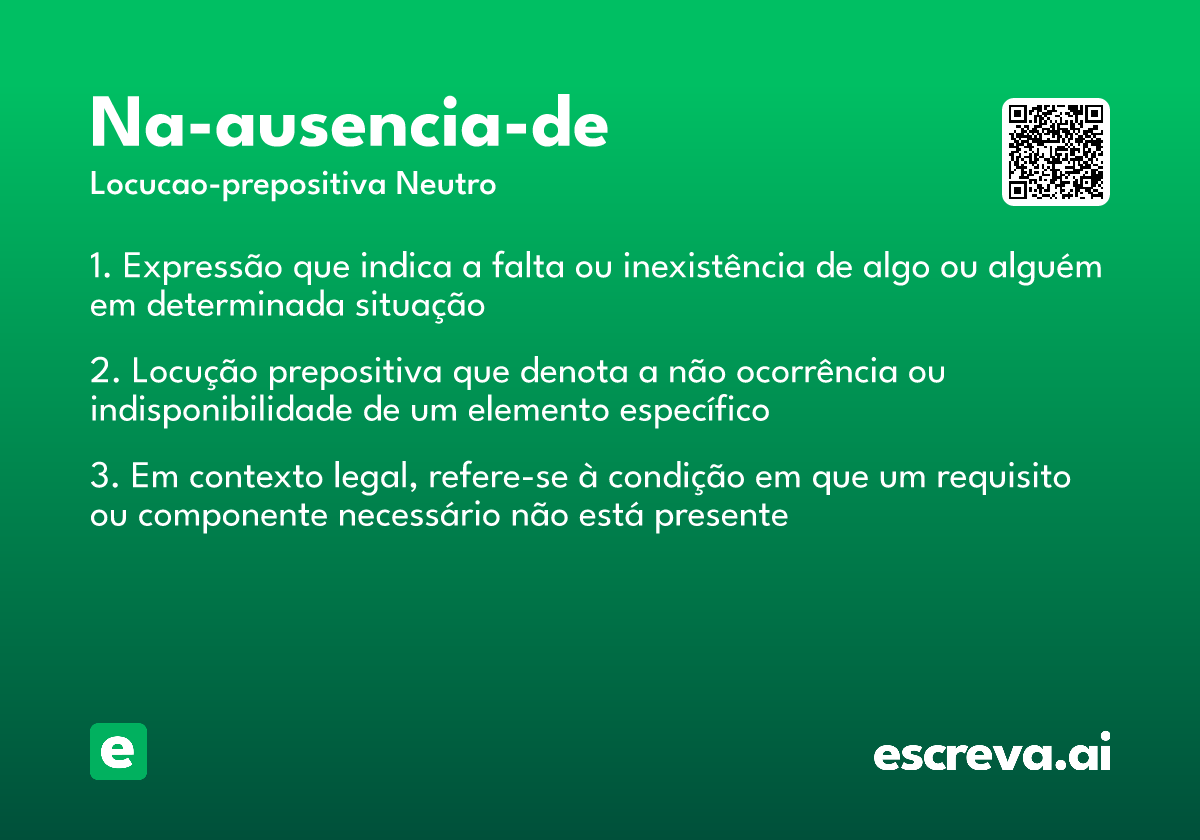 Na-ausencia-de

Locucao-prepositiva Neutro

1. Expressão que indica a falta ou inexistência de algo ou alguém em determinada situação

2. Locução prepositiva que denota a não ocorrência ou indisponibilidade de um elemento específico

3. Em contexto legal, refere-se à condição em que um requisito ou componente necessário não está presente

e

escreva.ai